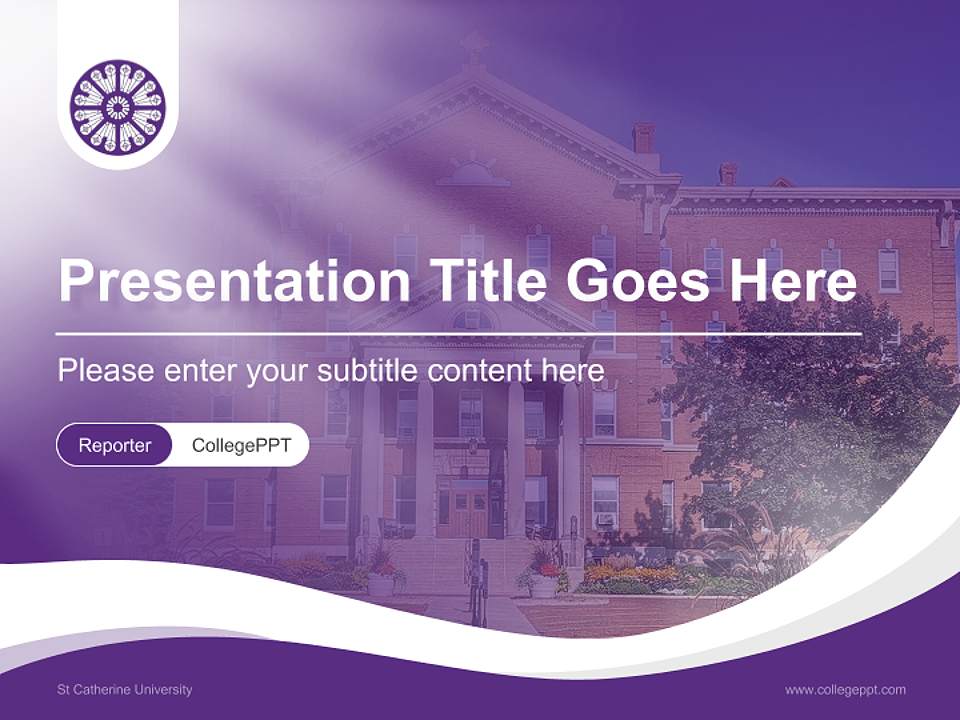 Presentation Title Goes Here

Please enter your subtitle content here

Reporter CollegePPT

St Catherine University

www.collegeppt.com